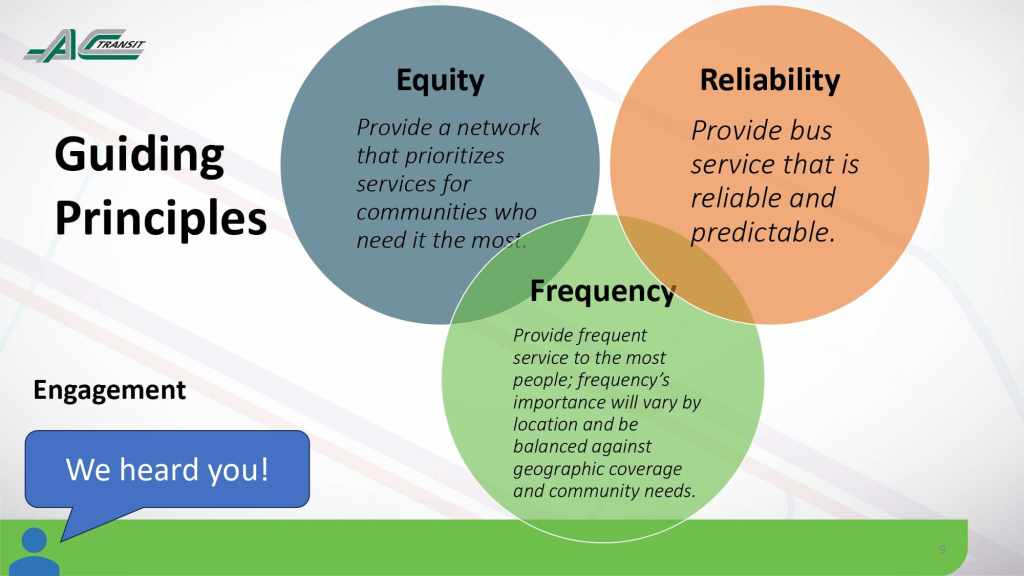 AC TRANSIT

Guiding Principles

Equity

Provide a network that prioritizes services for communities who need it the most.

Reliability

Provide bus service that is reliable and predictable.

Frequency

Provide frequent service to the most people; frequency's importance will vary by location and be balanced against geographic coverage and community needs.

Engagement

We heard you!

9